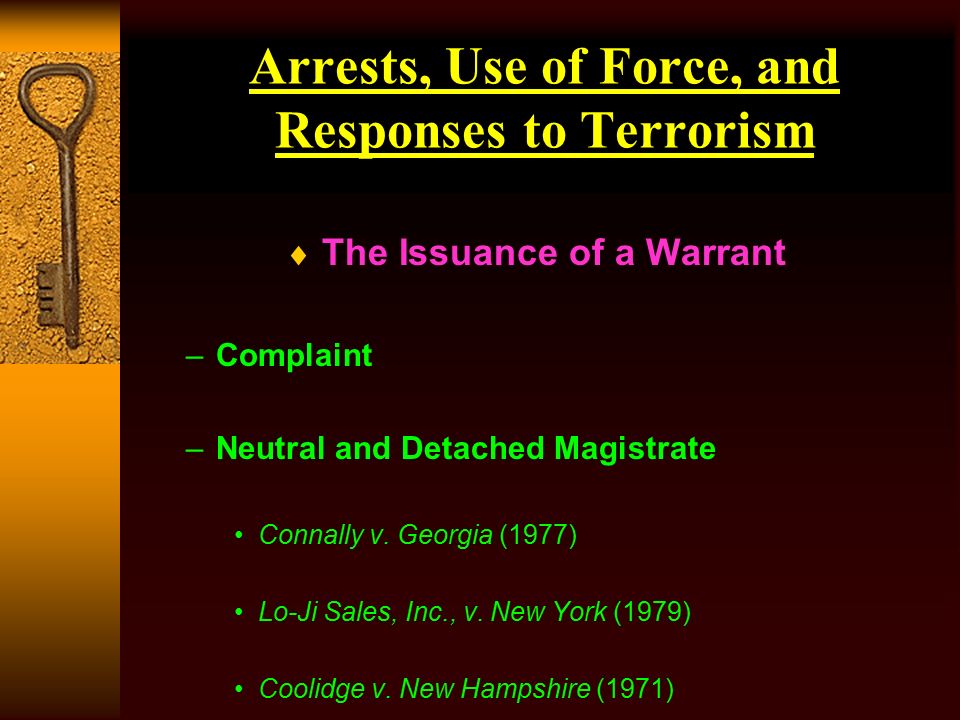 Arrests, Use of Force, and Responses to Terrorism

♦ The Issuance of a Warrant

– Complaint

– Neutral and Detached Magistrate

• Connally v. Georgia (1977)

• Lo-Ji Sales, Inc., v. New York (1979)

• Coolidge v. New Hampshire (1971)